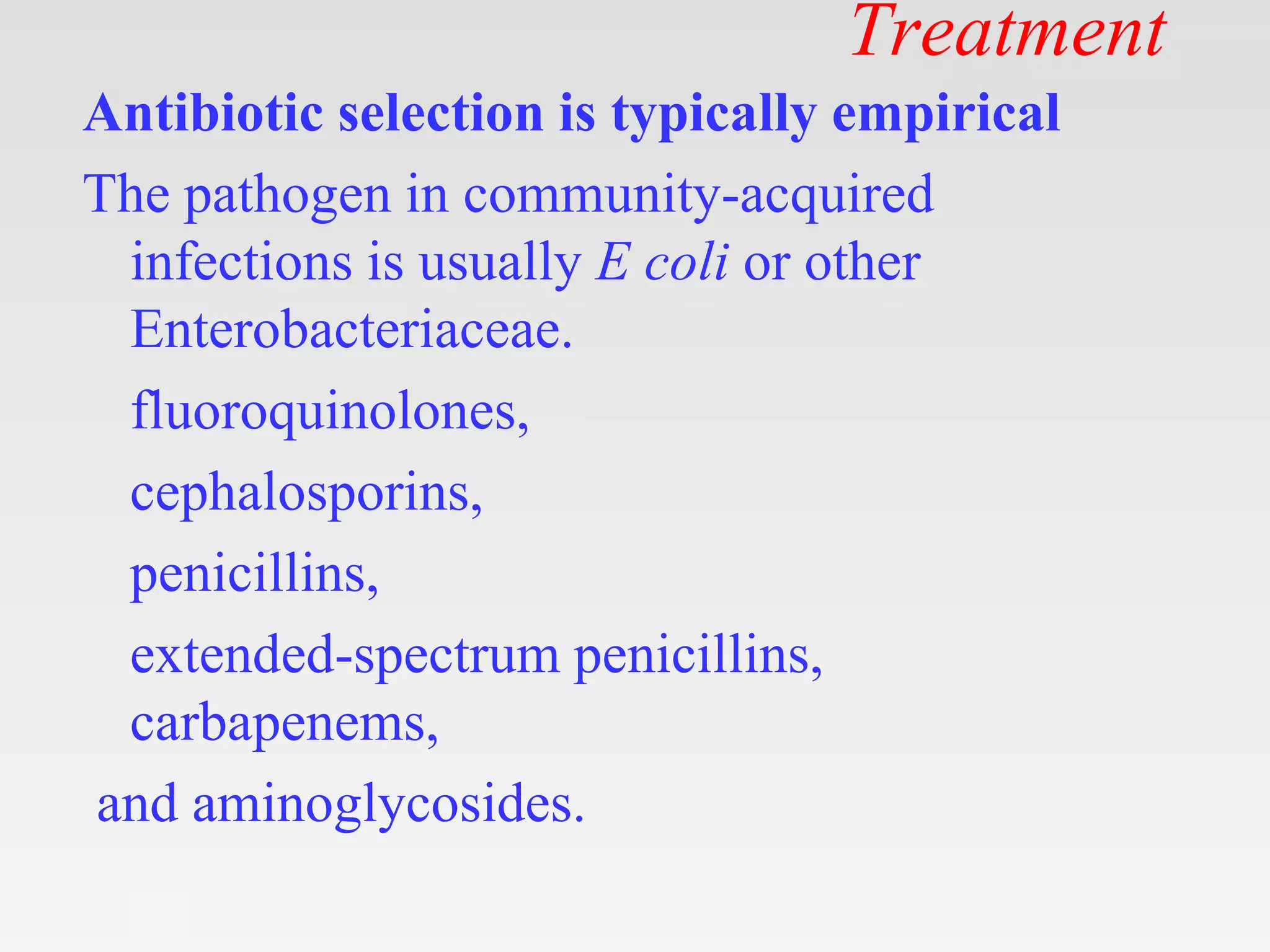 Treatment

Antibiotic selection is typically empirical

The pathogen in community-acquired infections is usually E coli or other Enterobacteriaceae.

fluoroquinolones,

cephalosporins,

penicillins,

extended-spectrum penicillins, carbapenems,

and aminoglycosides.